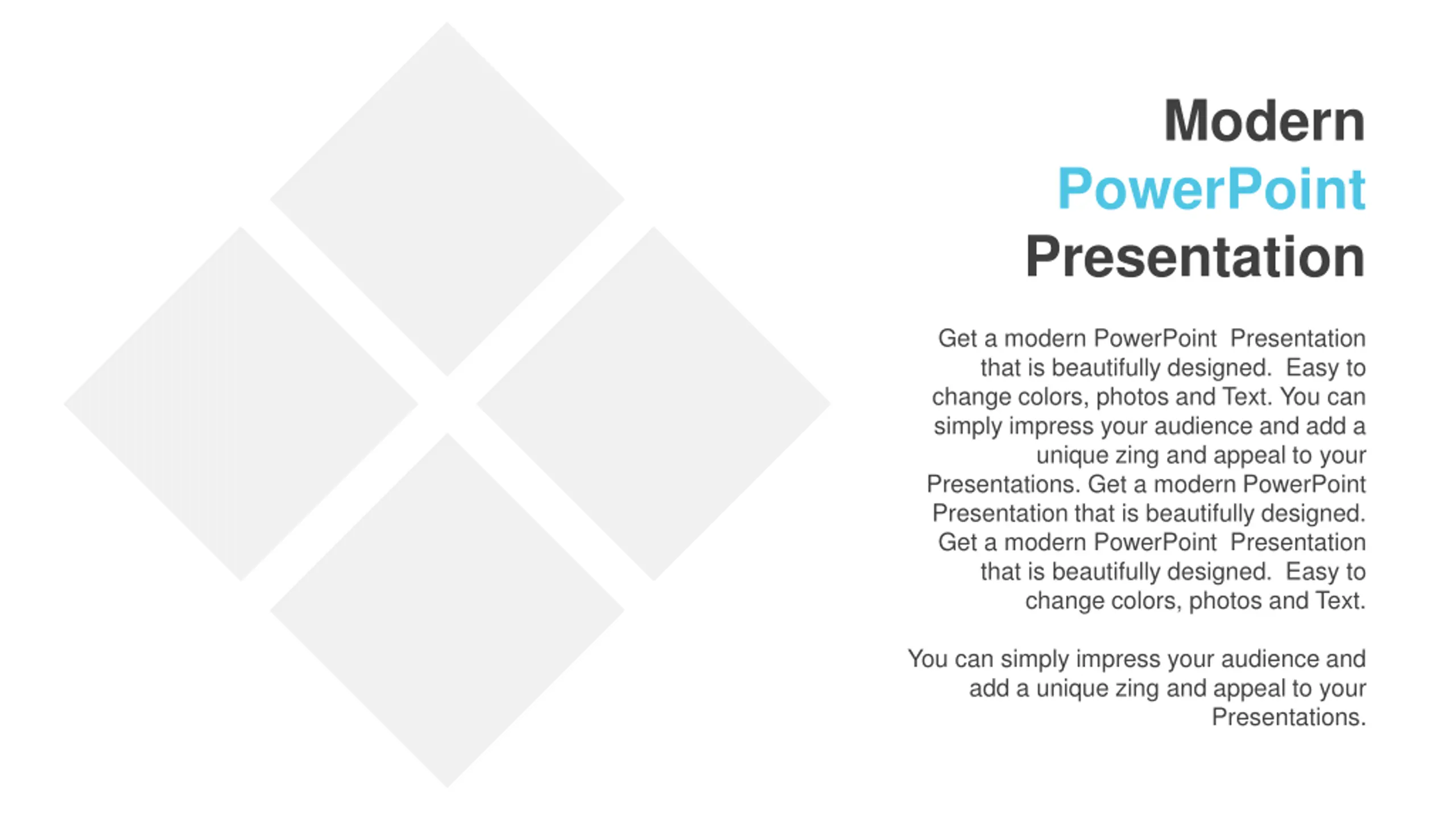 Modern
PowerPoint
Presentation

Get a modern PowerPoint Presentation that is beautifully designed. Easy to change colors, photos and Text. You can simply impress your audience and add a unique zing and appeal to your Presentations. Get a modern PowerPoint Presentation that is beautifully designed. Get a modern PowerPoint Presentation that is beautifully designed. Easy to change colors, photos and Text.

You can simply impress your audience and add a unique zing and appeal to your Presentations.